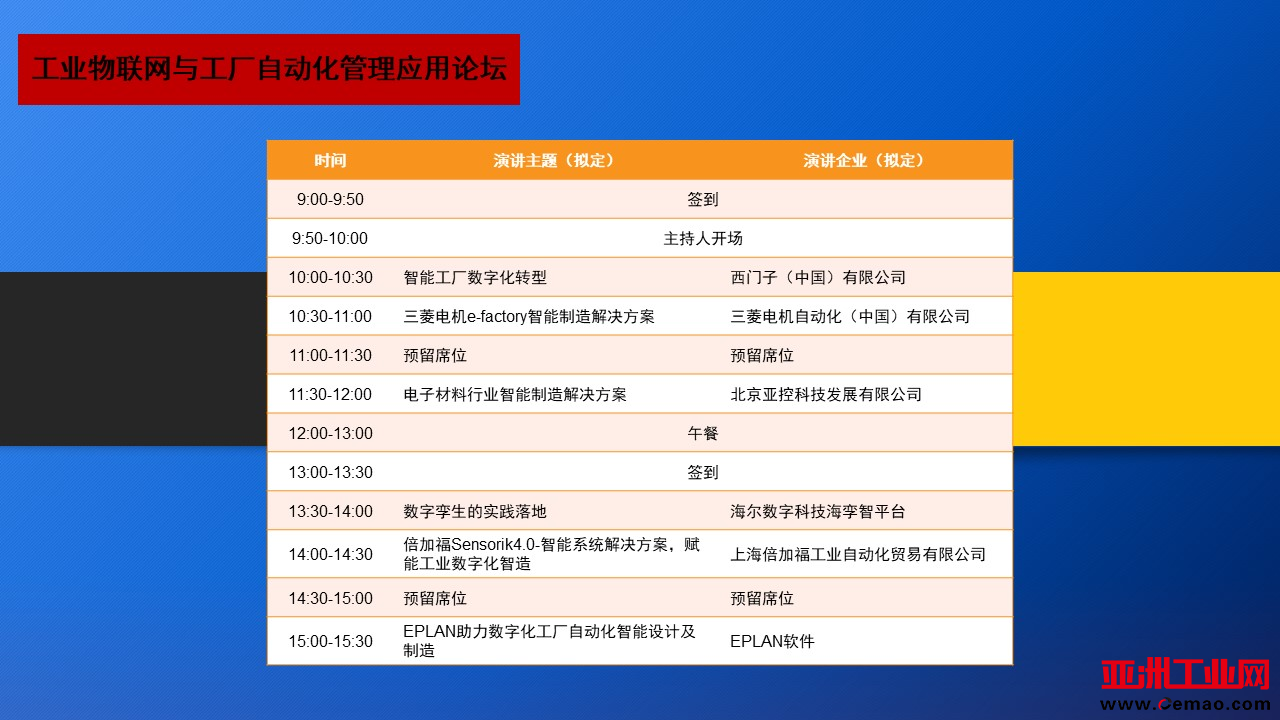 工业物联网与工厂自动化管理应用论坛

| 时间 | 演讲主题（拟定） | 演讲企业（拟定） |
|---|---|---|
| 9:00-9:50 | 签到 | |
| 9:50-10:00 | 主持人开场 | |
| 10:00-10:30 | 智能工厂数字化转型 | 西门子（中国）有限公司 |
| 10:30-11:00 | 三菱电机e-factory智能制造解决方案 | 三菱电机自动化（中国）有限公司 |
| 11:00-11:30 | 预留席位 | 预留席位 |
| 11:30-12:00 | 电子材料行业智能制造解决方案 | 北京亚控科技发展有限公司 |
| 12:00-13:00 | 午餐 | |
| 13:00-13:30 | 签到 | |
| 13:30-14:00 | 数字孪生的实践落地 | 海尔数字科技海孪智平台 |
| 14:00-14:30 | 倍加福Sensorik4.0-智能系统解决方案，赋能工业数字化智造 | 上海倍加福工业自动化贸易有限公司 |
| 14:30-15:00 | 预留席位 | 预留席位 |
| 15:00-15:30 | EPLAN助力数字化工厂自动化智能设计及制造 | EPLAN软件 |

亚洲工业网
www.cemao.com